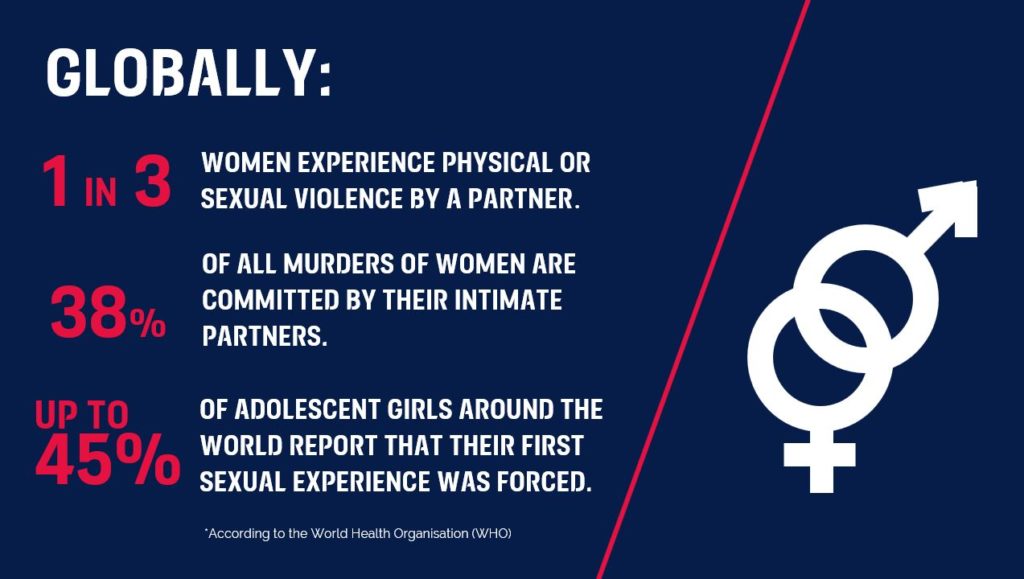 GLOBALLY:

1 IN 3 WOMEN EXPERIENCE PHYSICAL OR SEXUAL VIOLENCE BY A PARTNER.

38% OF ALL MURDERS OF WOMEN ARE COMMITTED BY THEIR INTIMATE PARTNERS.

UP TO 45% OF ADOLESCENT GIRLS AROUND THE WORLD REPORT THAT THEIR FIRST SEXUAL EXPERIENCE WAS FORCED.

*According to the World Health Organisation (WHO)